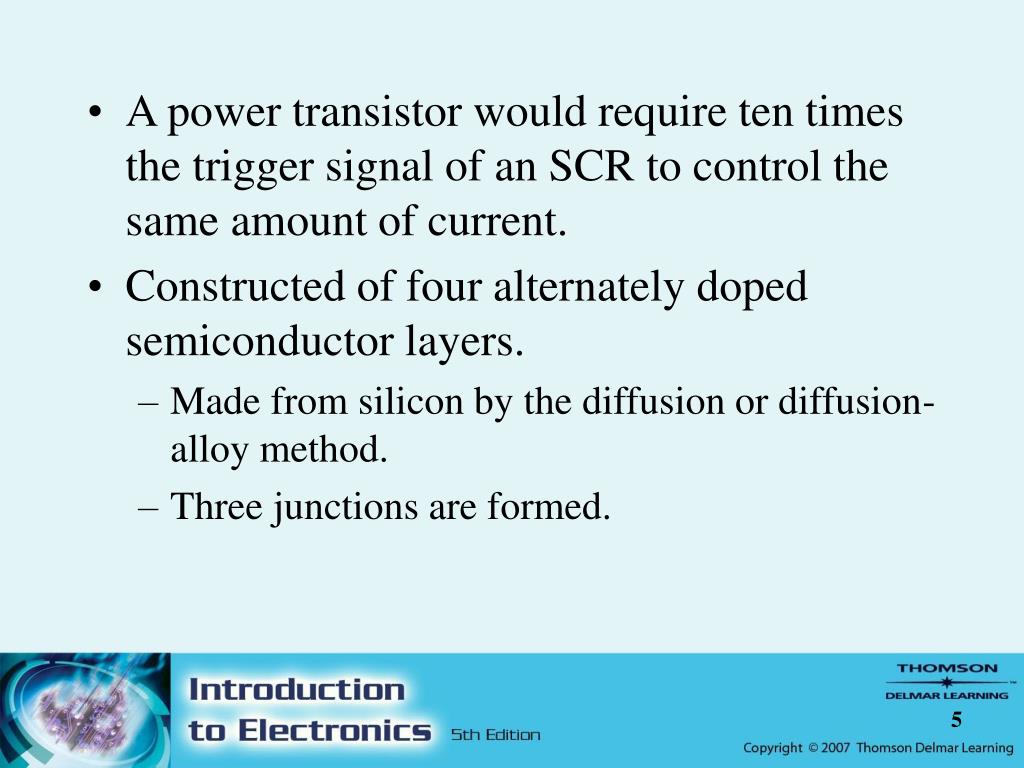 • A power transistor would require ten times the trigger signal of an SCR to control the same amount of current.
• Constructed of four alternately doped semiconductor layers.
– Made from silicon by the diffusion or diffusion-alloy method.
– Three junctions are formed.

Introduction to Electronics 5th Edition

THOMSON DELMAR LEARNING

5

Copyright © 2007 Thomson Delmar Learning